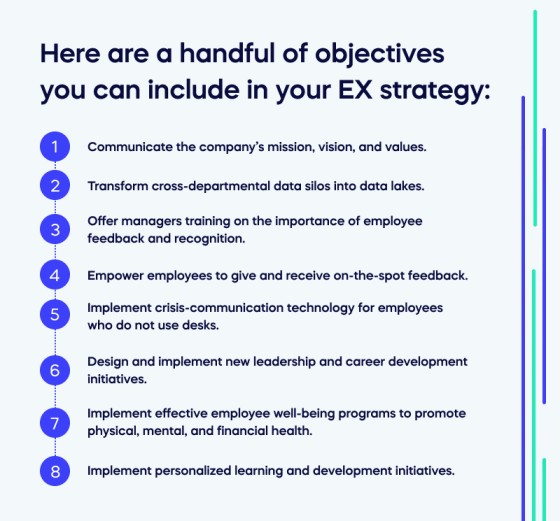 Here are a handful of objectives you can include in your EX strategy:

1 Communicate the company's mission, vision, and values.

2 Transform cross-departmental data silos into data lakes.

3 Offer managers training on the importance of employee feedback and recognition.

4 Empower employees to give and receive on-the-spot feedback.

5 Implement crisis-communication technology for employees who do not use desks.

6 Design and implement new leadership and career development initiatives.

7 Implement effective employee well-being programs to promote physical, mental, and financial health.

8 Implement personalized learning and development initiatives.